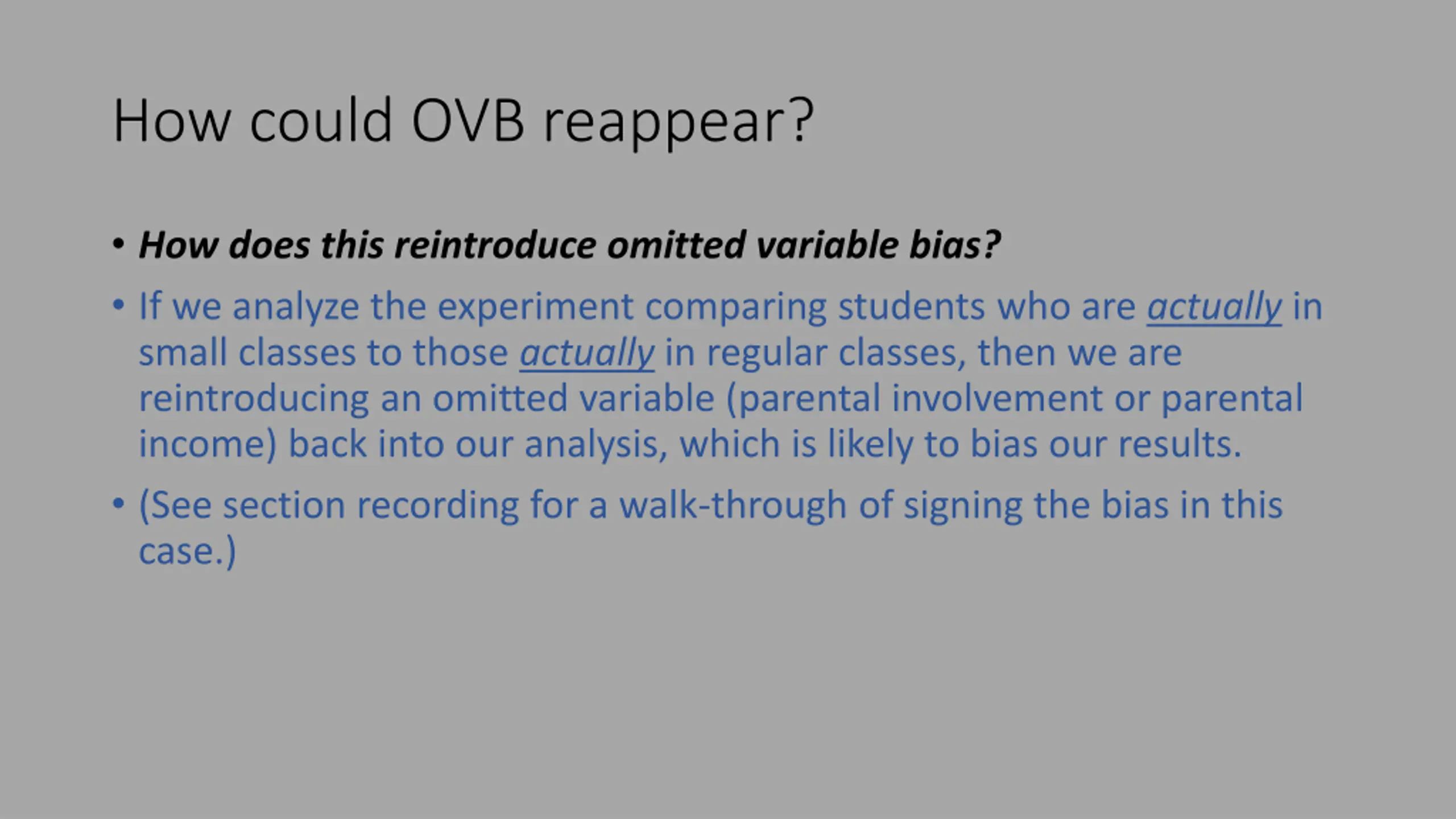 How could OVB reappear?

• How does this reintroduce omitted variable bias?

• If we analyze the experiment comparing students who are actually in small classes to those actually in regular classes, then we are reintroducing an omitted variable (parental involvement or parental income) back into our analysis, which is likely to bias our results.

• (See section recording for a walk-through of signing the bias in this case.)